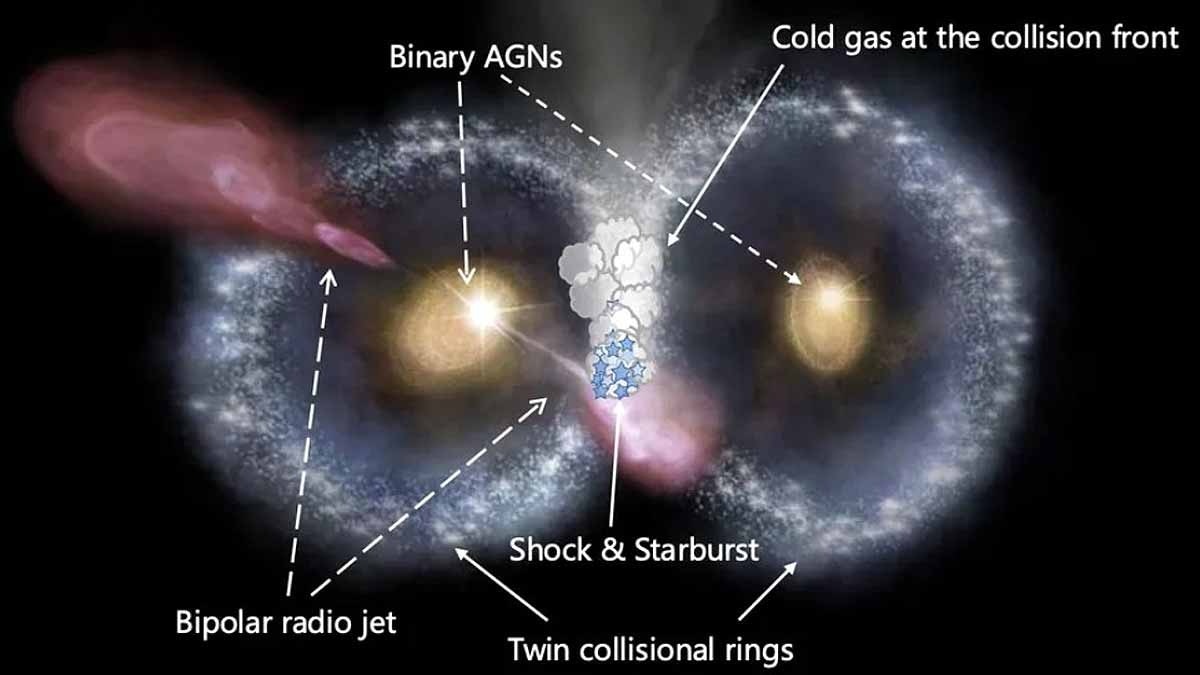 Binary AGNs

Cold gas at the collision front

Shock & Starburst

Bipolar radio jet

Twin collisional rings